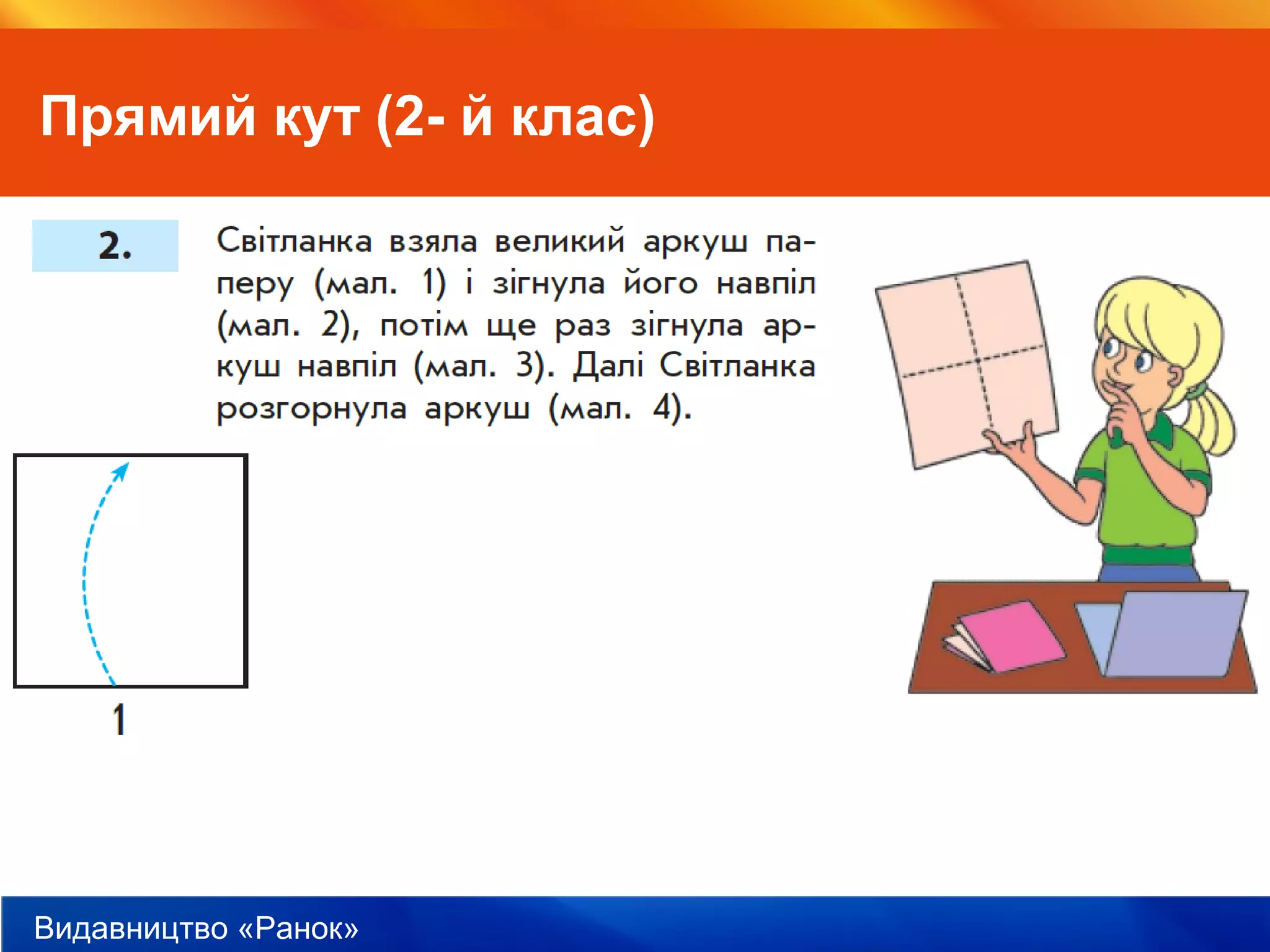 Прямий кут (2- й клас)

2.

Світланка взяла великий аркуш паперу (мал. 1) і зігнула його навпіл (мал. 2), потім ще раз зігнула аркуш навпіл (мал. 3). Далі Світланка розгорнула аркуш (мал. 4).

1

Видавництво «Ранок»